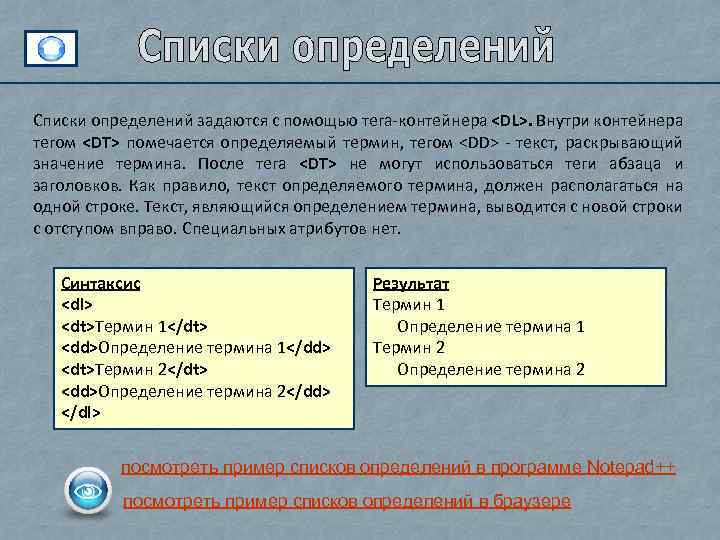 Списки определений

Списки определений задаются с помощью тега-контейнера <DL>. Внутри контейнера тегом <DT> помечается определяемый термин, тегом <DD> - текст, раскрывающий значение термина. После тега <DT> не могут использоваться теги абзаца и заголовков. Как правило, текст определяемого термина, должен располагаться на одной строке. Текст, являющийся определением термина, выводится с новой строки с отступом вправо. Специальных атрибутов нет.

Синтаксис
<dl>
<dt>Термин 1</dt>
<dd>Определение термина 1</dd>
<dt>Термин 2</dt>
<dd>Определение термина 2</dd>
</dl>

Результат
Термин 1
Определение термина 1
Термин 2
Определение термина 2

посмотреть пример списков определений в программе Notepad++
посмотреть пример списков определений в браузере